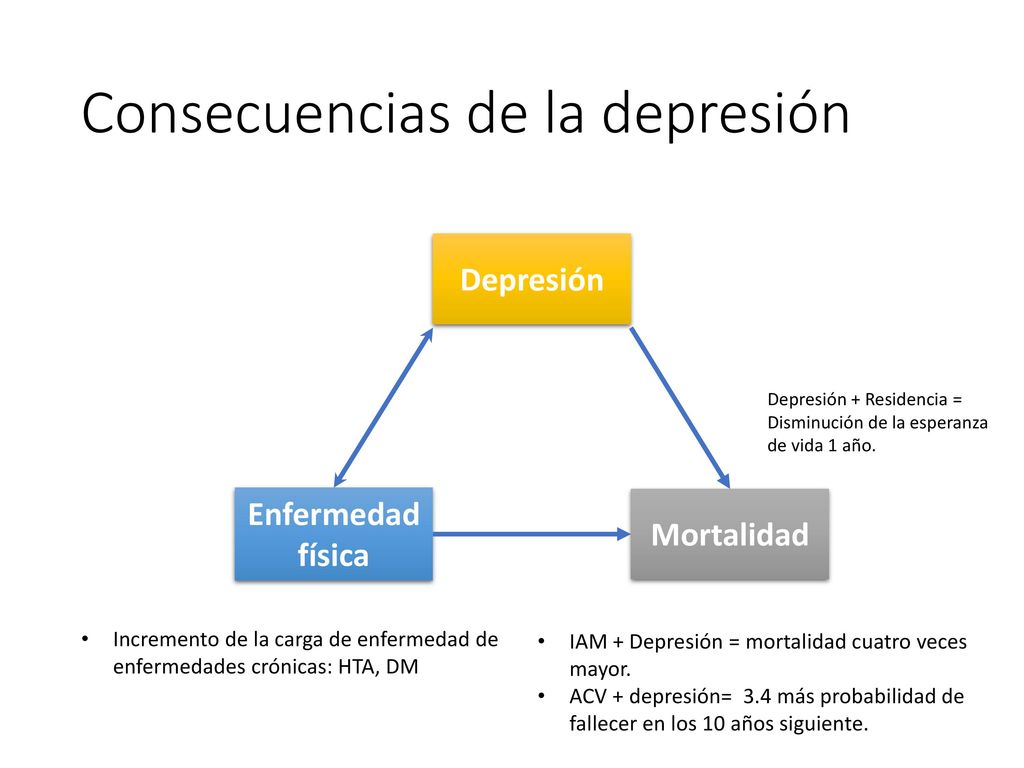 Consecuencias de la depresión

Depresión

Depresión + Residencia = Disminución de la esperanza de vida 1 año.

Enfermedad física

Mortalidad

• Incremento de la carga de enfermedad de enfermedades crónicas: HTA, DM

• IAM + Depresión = mortalidad cuatro veces mayor.
• ACV + depresión= 3.4 más probabilidad de fallecer en los 10 años siguiente.